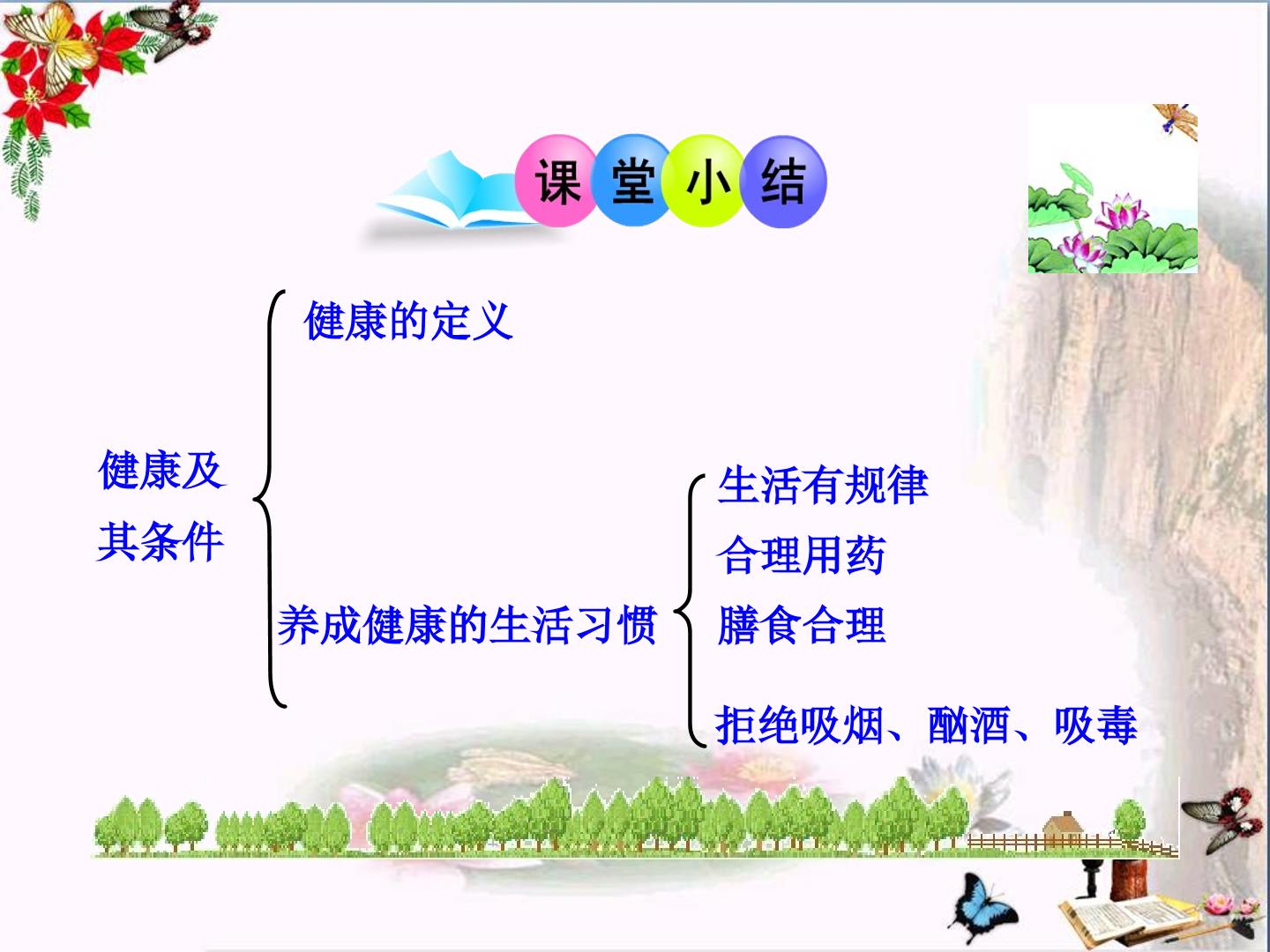 课堂小结

健康及其条件

健康的定义

养成健康的生活习惯

生活有规律
合理用药
膳食合理
拒绝吸烟、酗酒、吸毒